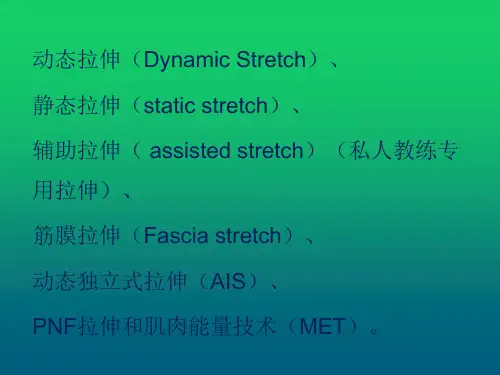 动态拉伸（Dynamic Stretch）、

静态拉伸（static stretch）、

辅助拉伸（ assisted stretch）（私人教练专用拉伸）、

筋膜拉伸（Fascia stretch）、

动态独立式拉伸（AIS）、

PNF拉伸和肌肉能量技术（MET）。